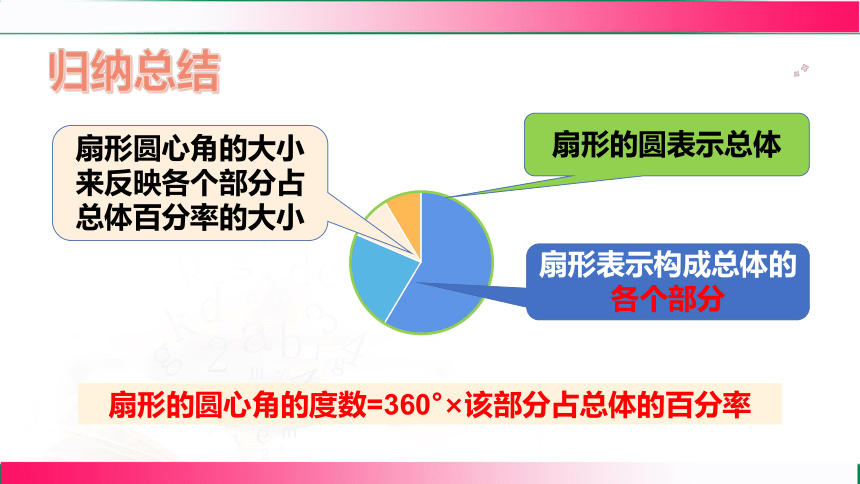 归纳总结

扇形圆心角的大小来反映各个部分占总体百分率的大小

扇形的圆表示总体

扇形表示构成总体的各个部分

扇形的圆心角的度数=360°×该部分占总体的百分率